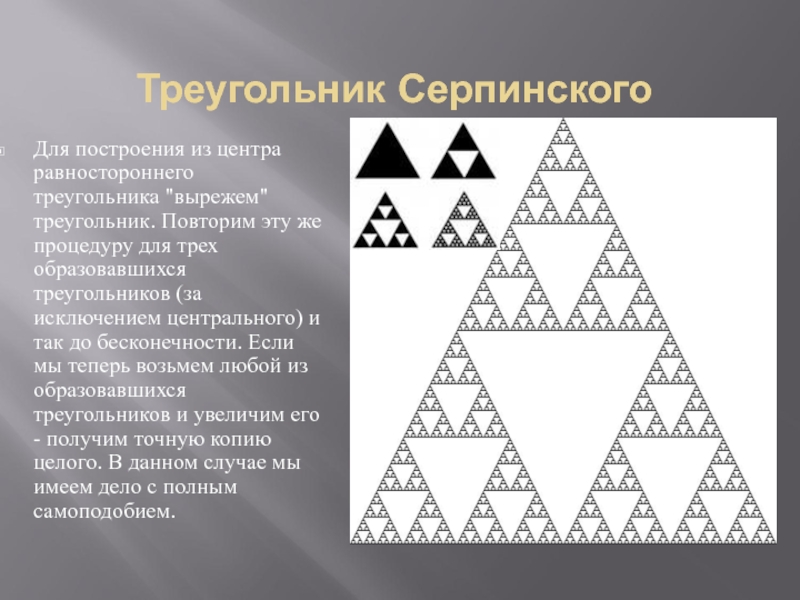 Треугольник Серпинского

Для построения из центра равностороннего треугольника "вырежем" треугольник. Повторим эту же процедуру для трех образовавшихся треугольников (за исключением центрального) и так до бесконечности. Если мы теперь возьмем любой из образовавшихся треугольников и увеличим его - получим точную копию целого. В данном случае мы имеем дело с полным самоподобием.